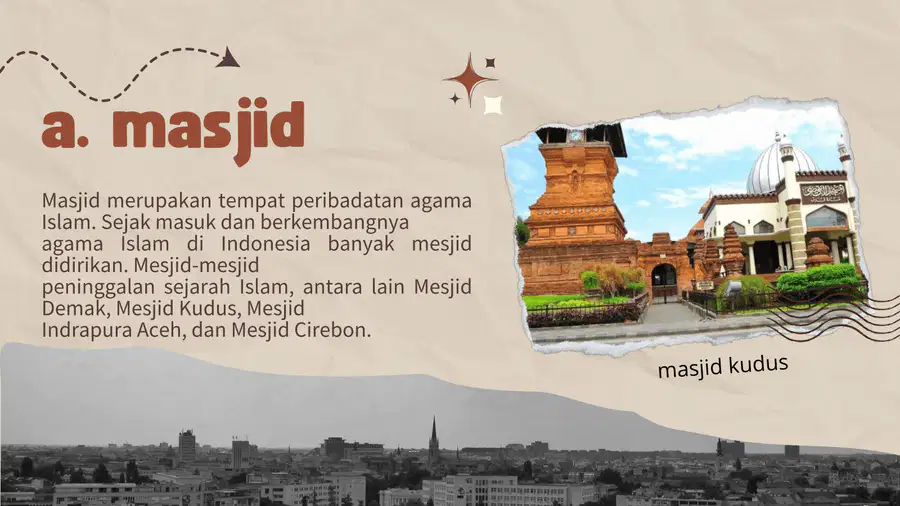 a. masjid

Masjid merupakan tempat peribadatan agama Islam. Sejak masuk dan berkembangnya agama Islam di Indonesia banyak mesjid didirikan. Mesjid-mesjid peninggalan sejarah Islam, antara lain Mesjid Demak, Mesjid Kudus, Mesjid Indrapura Aceh, dan Mesjid Cirebon.

masjid kudus